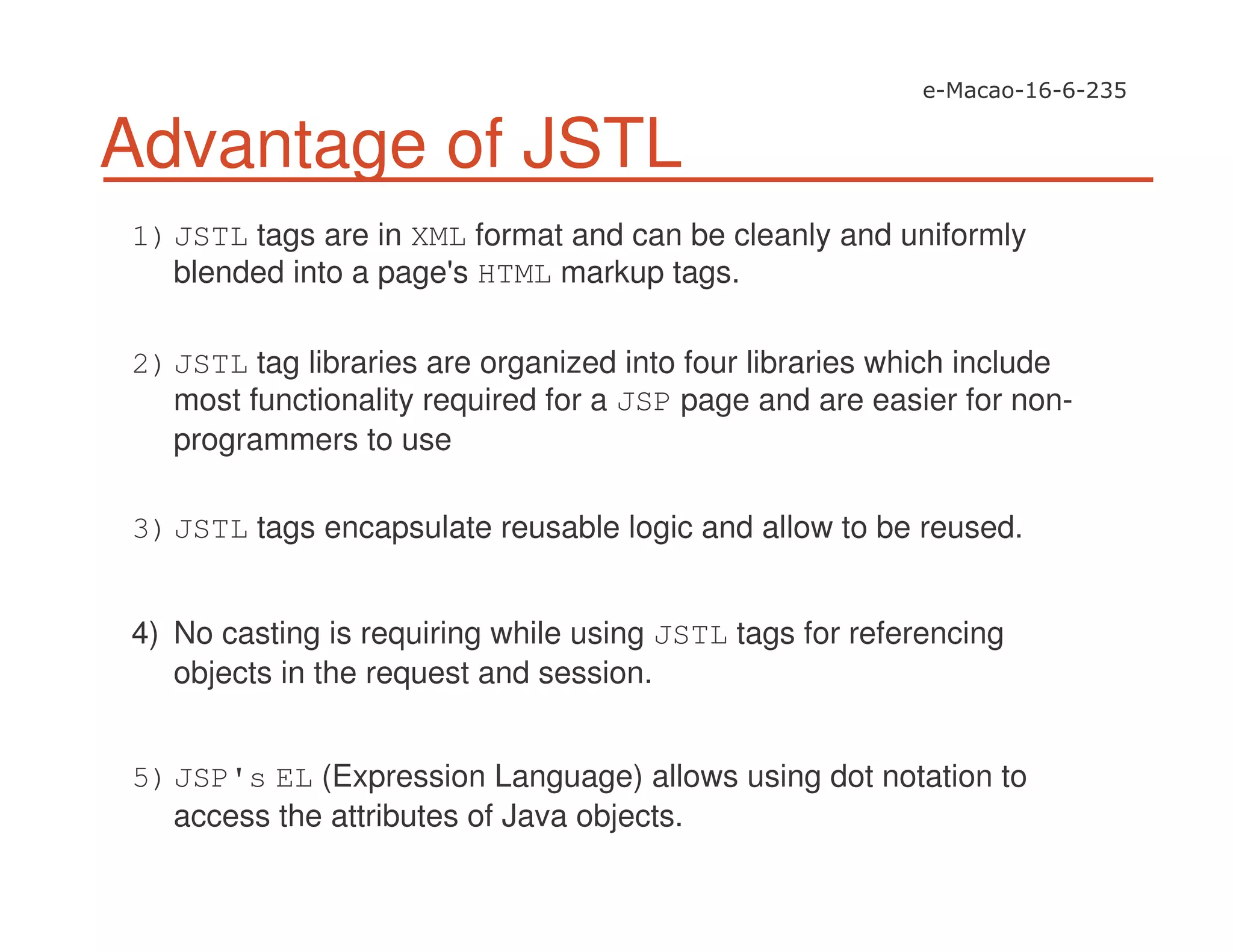 e-Macao-16-6-235

Advantage of JSTL

1) JSTL tags are in XML format and can be cleanly and uniformly blended into a page's HTML markup tags.

2) JSTL tag libraries are organized into four libraries which include most functionality required for a JSP page and are easier for non-programmers to use

3) JSTL tags encapsulate reusable logic and allow to be reused.

4) No casting is requiring while using JSTL tags for referencing objects in the request and session.

5) JSP's EL (Expression Language) allows using dot notation to access the attributes of Java objects.